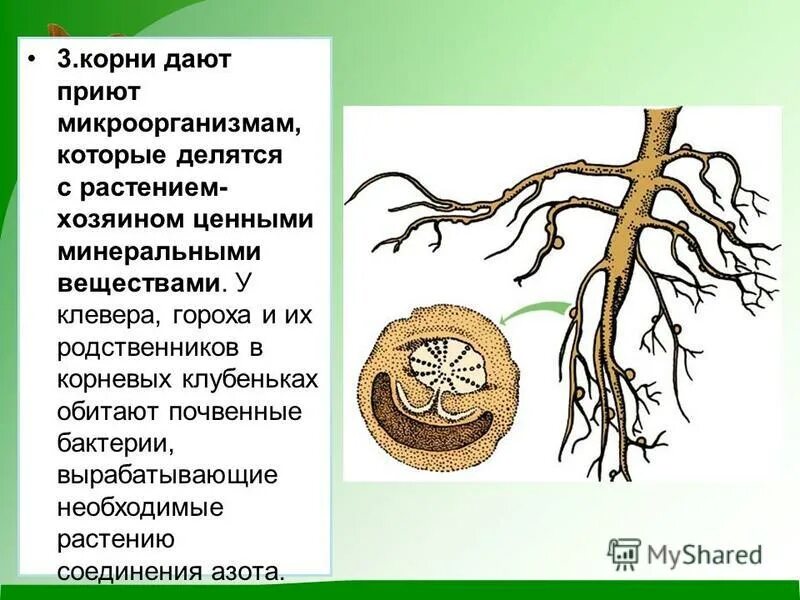 • 3.корни дают приют микроорганизмам, которые делятся с растением-хозяином ценными минеральными веществами. У клевера, гороха и их родственников в корневых клубеньках обитают почвенные бактерии, вырабатывающие необходимые растению соединения азота.

MyShared